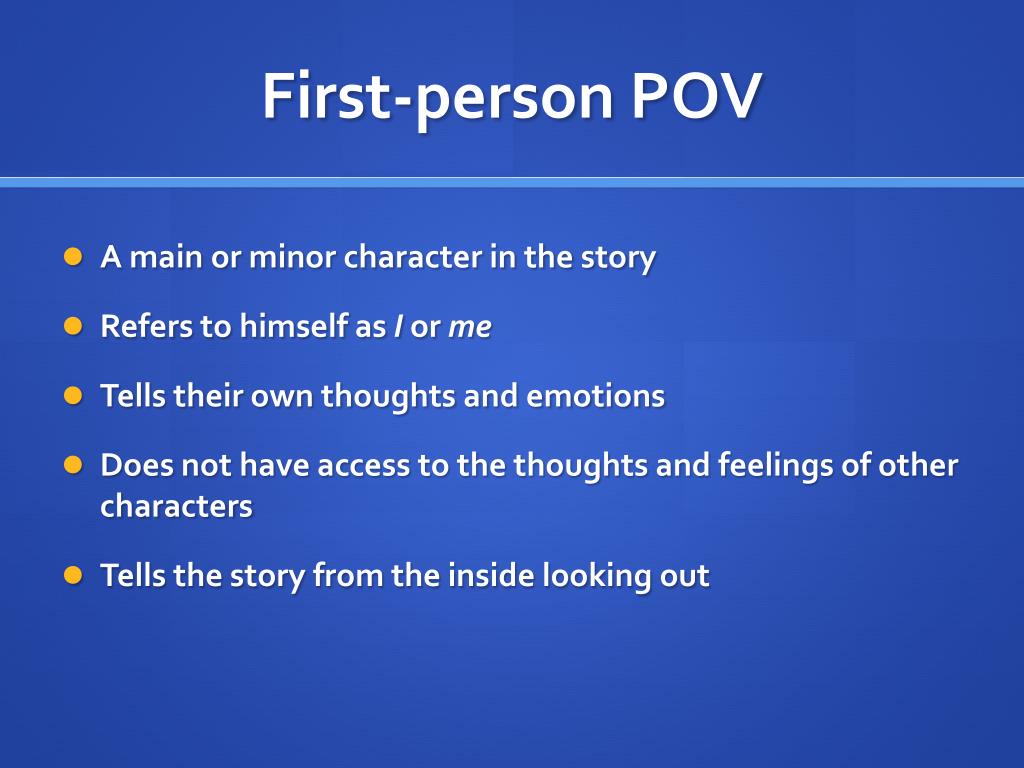 First-person POV

- A main or minor character in the story
- Refers to himself as I or me
- Tells their own thoughts and emotions
- Does not have access to the thoughts and feelings of other characters
- Tells the story from the inside looking out